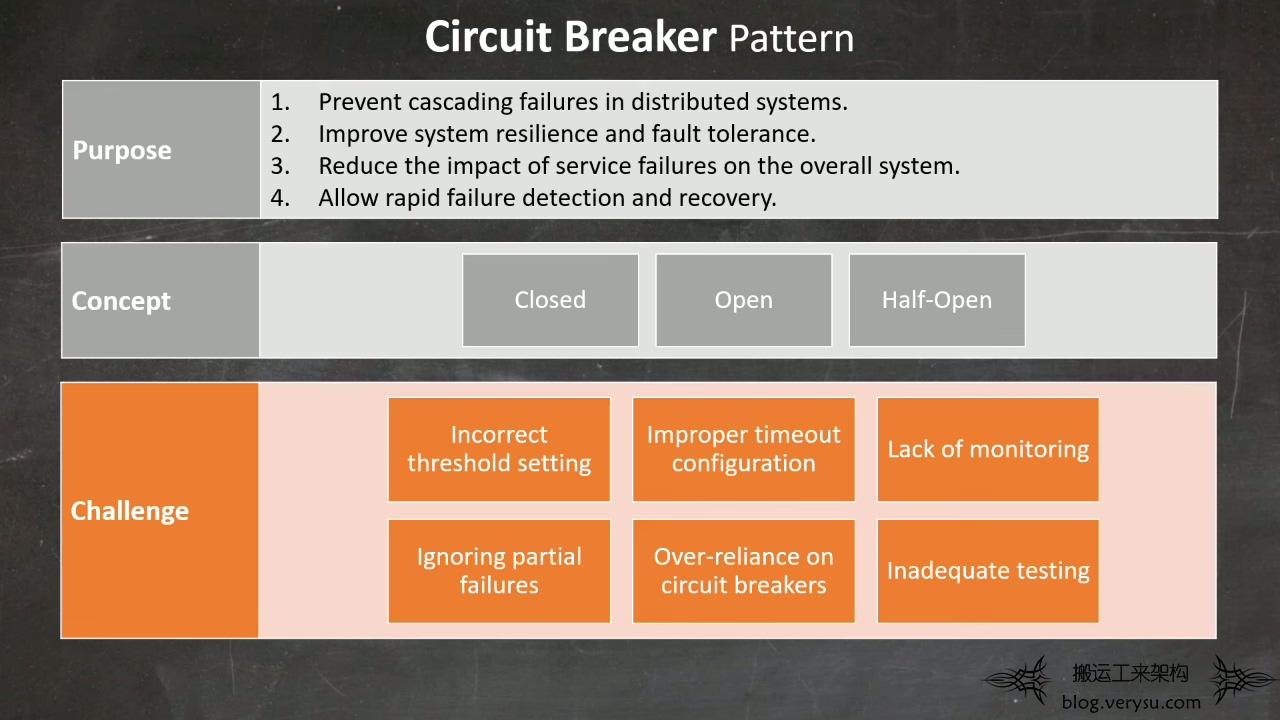 Circuit Breaker Pattern

Purpose

1. Prevent cascading failures in distributed systems.
2. Improve system resilience and fault tolerance.
3. Reduce the impact of service failures on the overall system.
4. Allow rapid failure detection and recovery.

Concept

Closed

Open

Half-Open

Challenge

Incorrect threshold setting

Improper timeout configuration

Lack of monitoring

Ignoring partial failures

Over-reliance on circuit breakers

Inadequate testing

搬运工来架构
blog.verysu.com